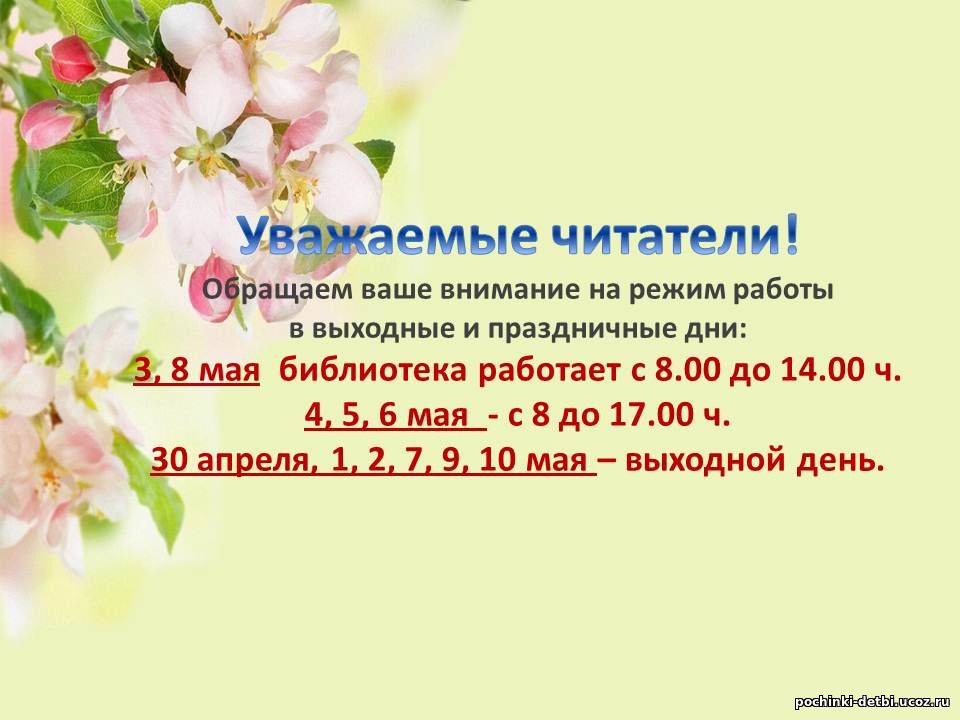 Уважаемые читатели!

Обращаем ваше внимание на режим работы в выходные и праздничные дни:

3, 8 мая библиотека работает с 8.00 до 14.00 ч.

4, 5, 6 мая - с 8 до 17.00 ч.

30 апреля, 1, 2, 7, 9, 10 мая – выходной день.

pochinki-detbi.ucoz.ru